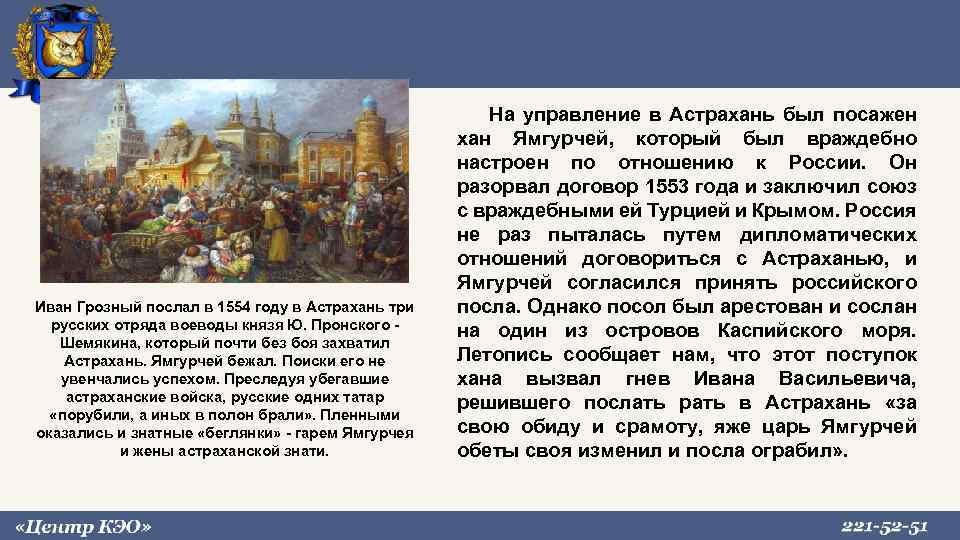 Иван Грозный послал в 1554 году в Астрахань три русских отряда воеводы князя Ю. Пронского - Шемякина, который почти без боя захватил Астрахань. Ямгурчей бежал. Поиски его не увенчались успехом. Преследуя убегавшие астраханские войска, русские одних татар «порубили, а иных в полон брали». Пленными оказались и знатные «беглянки» - гарем Ямгурчея и жены астраханской знати.

На управление в Астрахань был посажен хан Ямгурчей, который был враждебно настроен по отношению к России. Он разорвал договор 1553 года и заключил союз с враждебными ей Турцией и Крымом. Россия не раз пыталась путем дипломатических отношений договориться с Астраханью, и Ямгурчей согласился принять российского посла. Однако посол был арестован и сослан на один из островов Каспийского моря. Летопись сообщает нам, что этот поступок хана вызвал гнев Ивана Васильевича, решившего послать рать в Астрахань «за свою обиду и срамоту, яже царь Ямгурчей обеты своя изменил и посла ограбил».

«Центр КЭО»

221-52-51